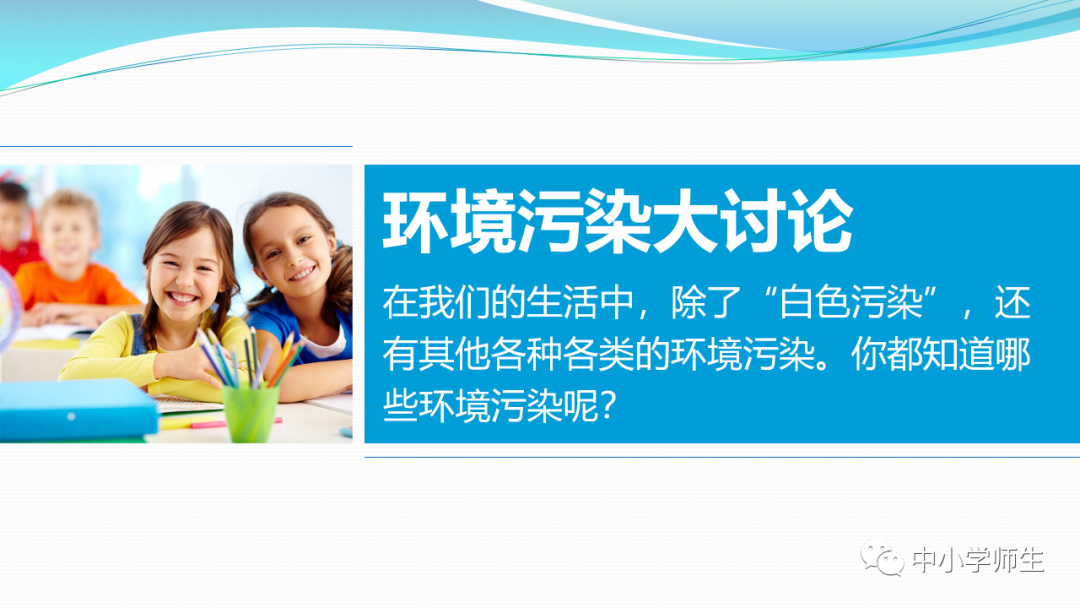 环境污染大讨论

在我们的生活中，除了“白色污染”，还有其他各种各类的环境污染。你都知道哪些环境污染呢?

中小学师生